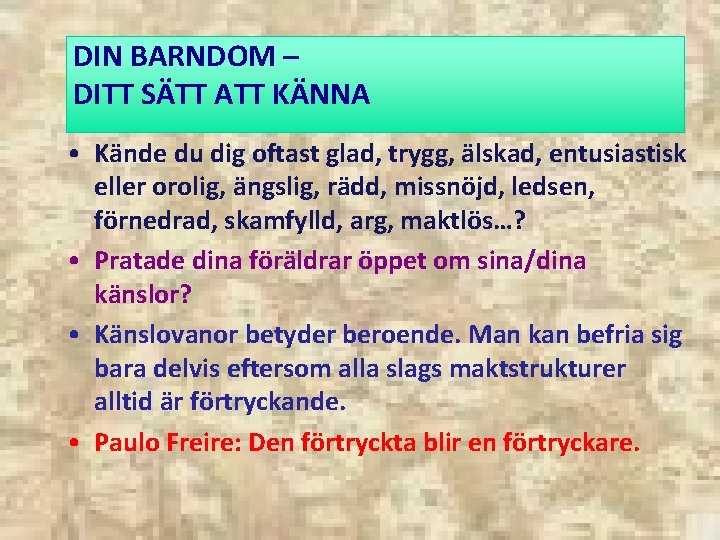 DIN BARNDOM –
DITT SÄTT ATT KÄNNA

• Kände du dig oftast glad, trygg, älskad, entusiastisk eller orolig, ängslig, rädd, missnöjd, ledsen, förnedrad, skamfylld, arg, maktlös…?
• Pratade dina föräldrar öppet om sina/dina känslor?
• Känslovanor betyder beroende. Man kan befria sig bara delvis eftersom alla slags maktstrukturer alltid är förtryckande.
• Paulo Freire: Den förtryckta blir en förtryckare.